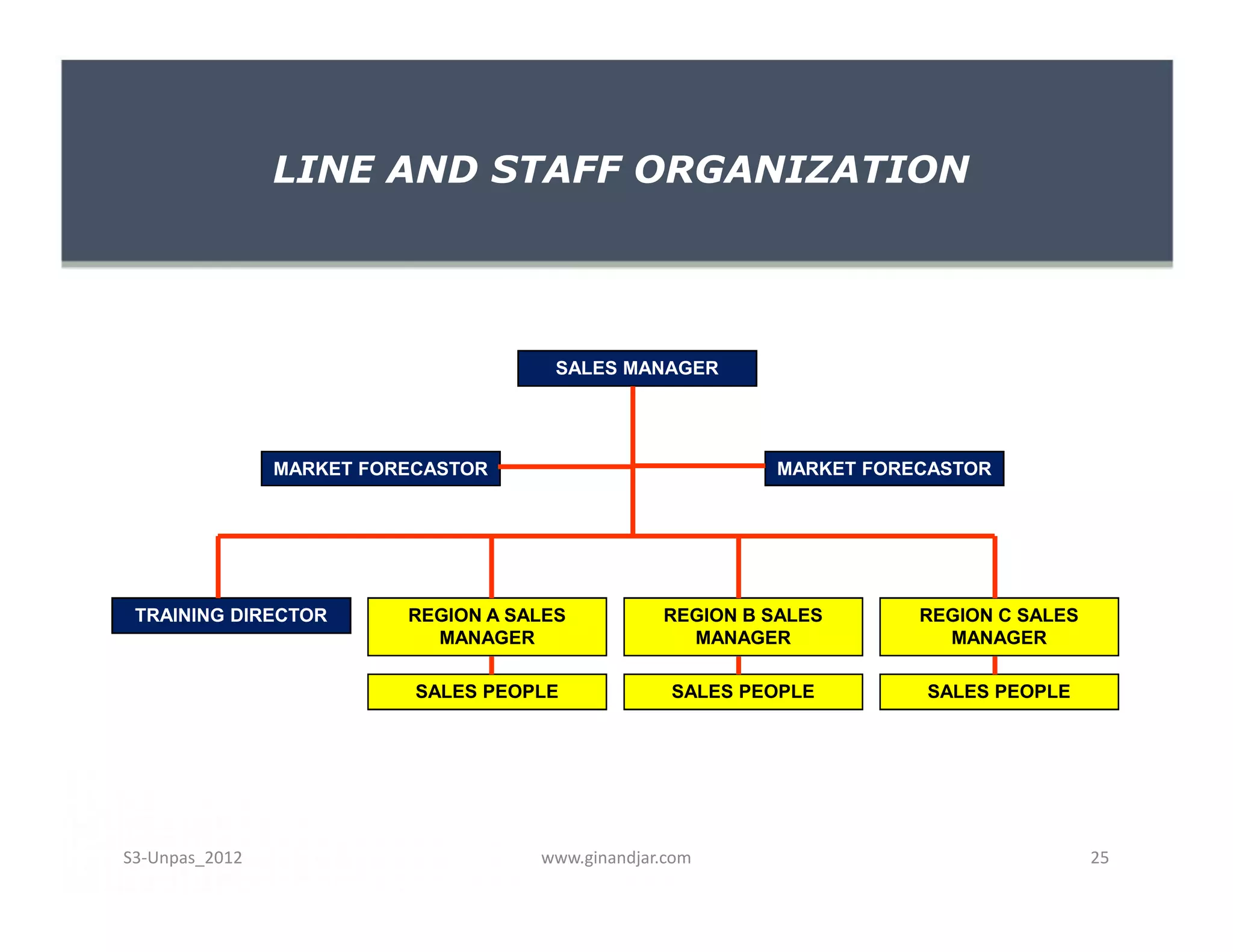 LINE AND STAFF ORGANIZATION

SALES MANAGER

MARKET FORECASTOR

MARKET FORECASTOR

TRAINING DIRECTOR

REGION A SALES MANAGER

REGION B SALES MANAGER

REGION C SALES MANAGER

SALES PEOPLE

SALES PEOPLE

SALES PEOPLE

S3-Unpas_2012

www.ginandjar.com

25